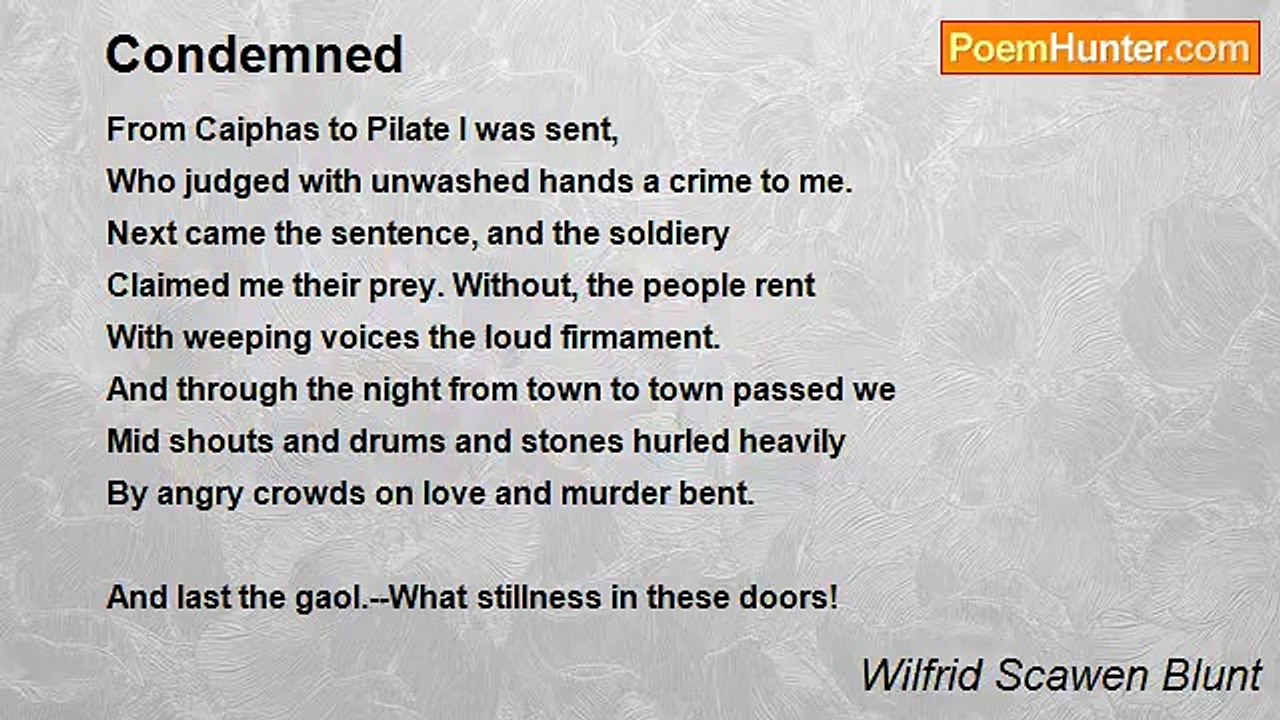 Condemned

PoemHunter.com

From Caiphas to Pilate I was sent,
Who judged with unwashed hands a crime to me.
Next came the sentence, and the soldiery
Claimed me their prey. Without, the people rent
With weeping voices the loud firmament.
And through the night from town to town passed we
Mid shouts and drums and stones hurled heavily
By angry crowds on love and murder bent.

And last the gaol.--What stillness in these doors!

Wilfrid Scawen Blunt